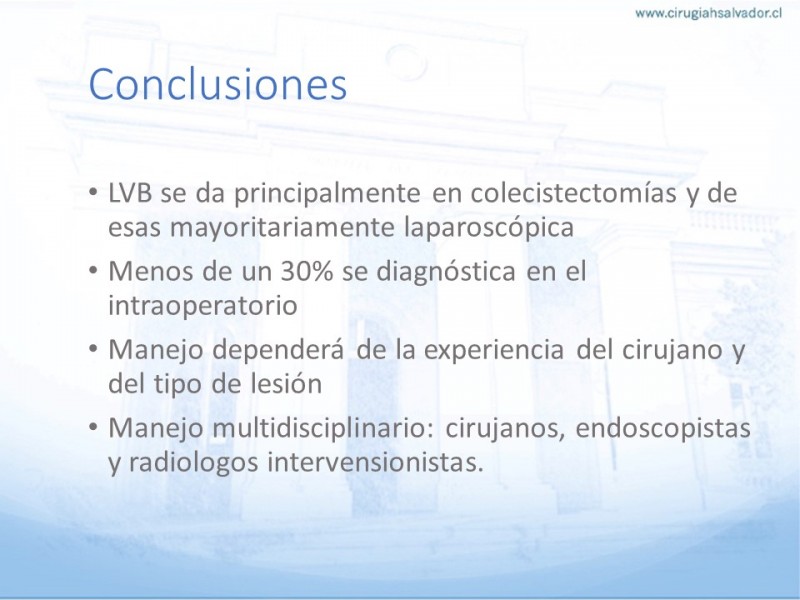 www.cirugiahsalvador.cl

Conclusiones

• LVB se da principalmente en colecistectomías y de esas mayoritariamente laparoscópica
• Menos de un 30% se diagnóstica en el intraoperatorio
• Manejo dependerá de la experiencia del cirujano y del tipo de lesión
• Manejo multidisciplinario: cirujanos, endoscopistas y radiologos intervensionistas.